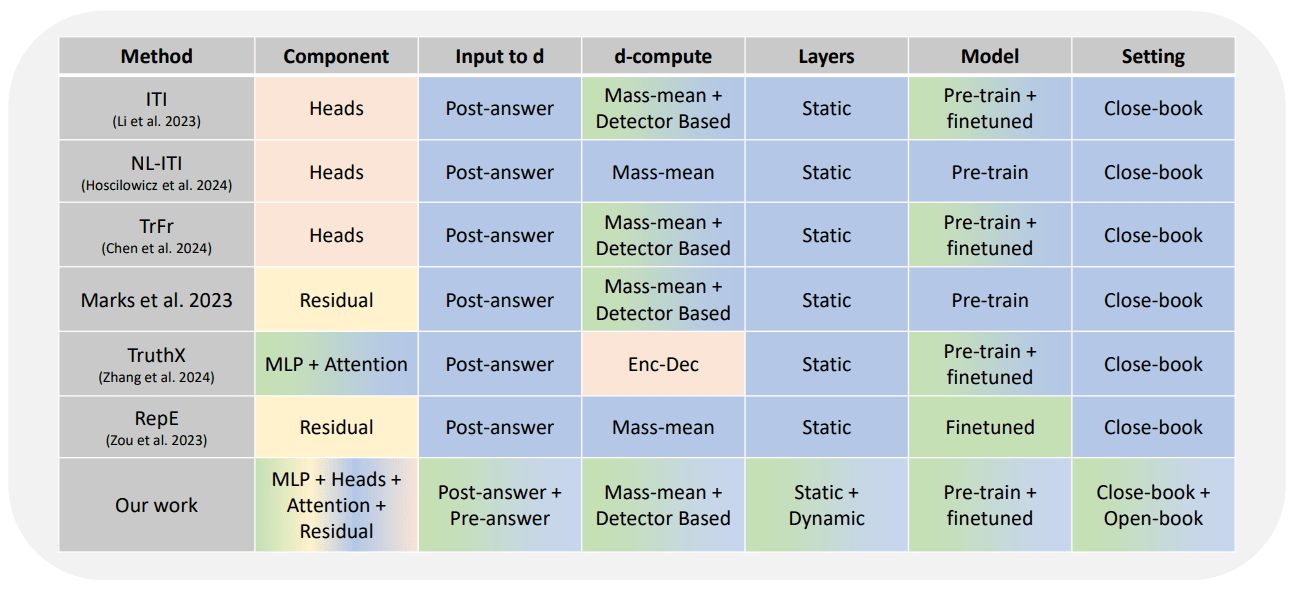 | Method | Component | Input to d | d-compute | Layers | Model | Setting |
|---|---|---|---|---|---|---|
| ITI (Li et al. 2023) | Heads | Post-answer | Mass-mean + Detector Based | Static | Pre-train + finetuned | Close-book |
| NL-ITI (Hoscilowicz et al. 2024) | Heads | Post-answer | Mass-mean | Static | Pre-train | Close-book |
| TrFr (Chen et al. 2024) | Heads | Post-answer | Mass-mean + Detector Based | Static | Pre-train + finetuned | Close-book |
| Marks et al. 2023 | Residual | Post-answer | Mass-mean + Detector Based | Static | Pre-train | Close-book |
| TruthX (Zhang et al. 2024) | MLP + Attention | Post-answer | Enc-Dec | Static | Pre-train + finetuned | Close-book |
| RepE (Zou et al. 2023) | Residual | Post-answer | Mass-mean | Static | Finetuned | Close-book |
| Our work | MLP + Heads + Attention + Residual | Post-answer + Pre-answer | Mass-mean + Detector Based | Static + Dynamic | Pre-train + finetuned | Close-book + Open-book |